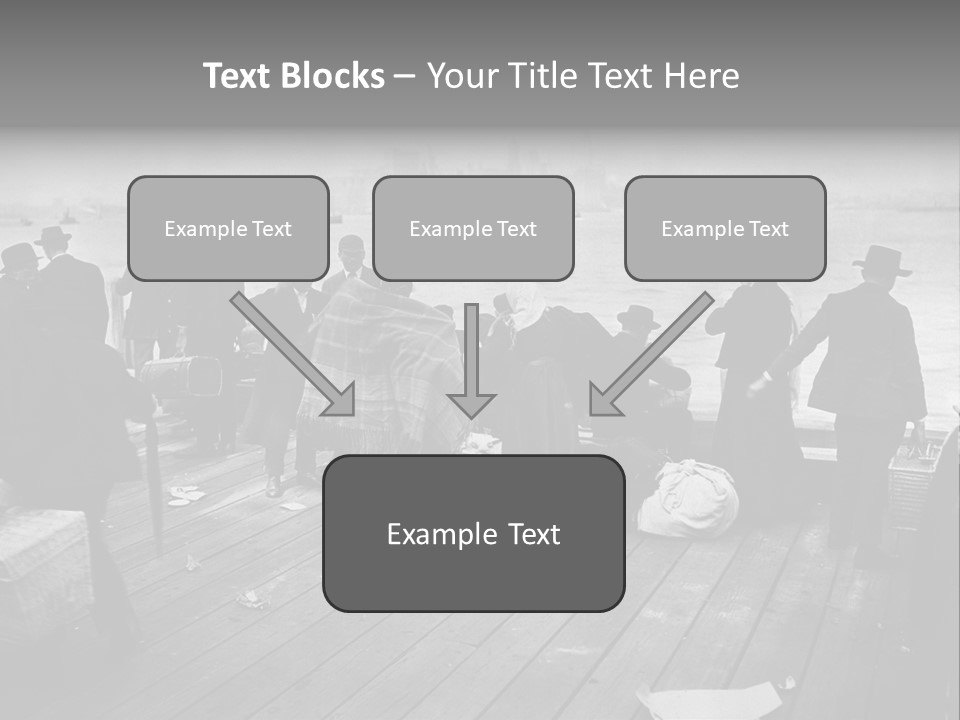 Text Blocks – Your Title Text Here

Example Text

Example Text

Example Text

Example Text